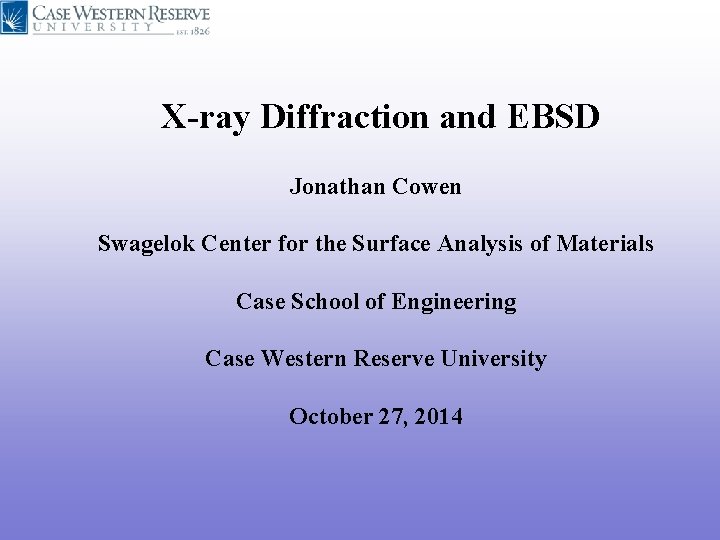 CASE WESTERN RESERVE
UNIVERSITY EST. 1826

X-ray Diffraction and EBSD

Jonathan Cowen

Swagelok Center for the Surface Analysis of Materials

Case School of Engineering

Case Western Reserve University

October 27, 2014